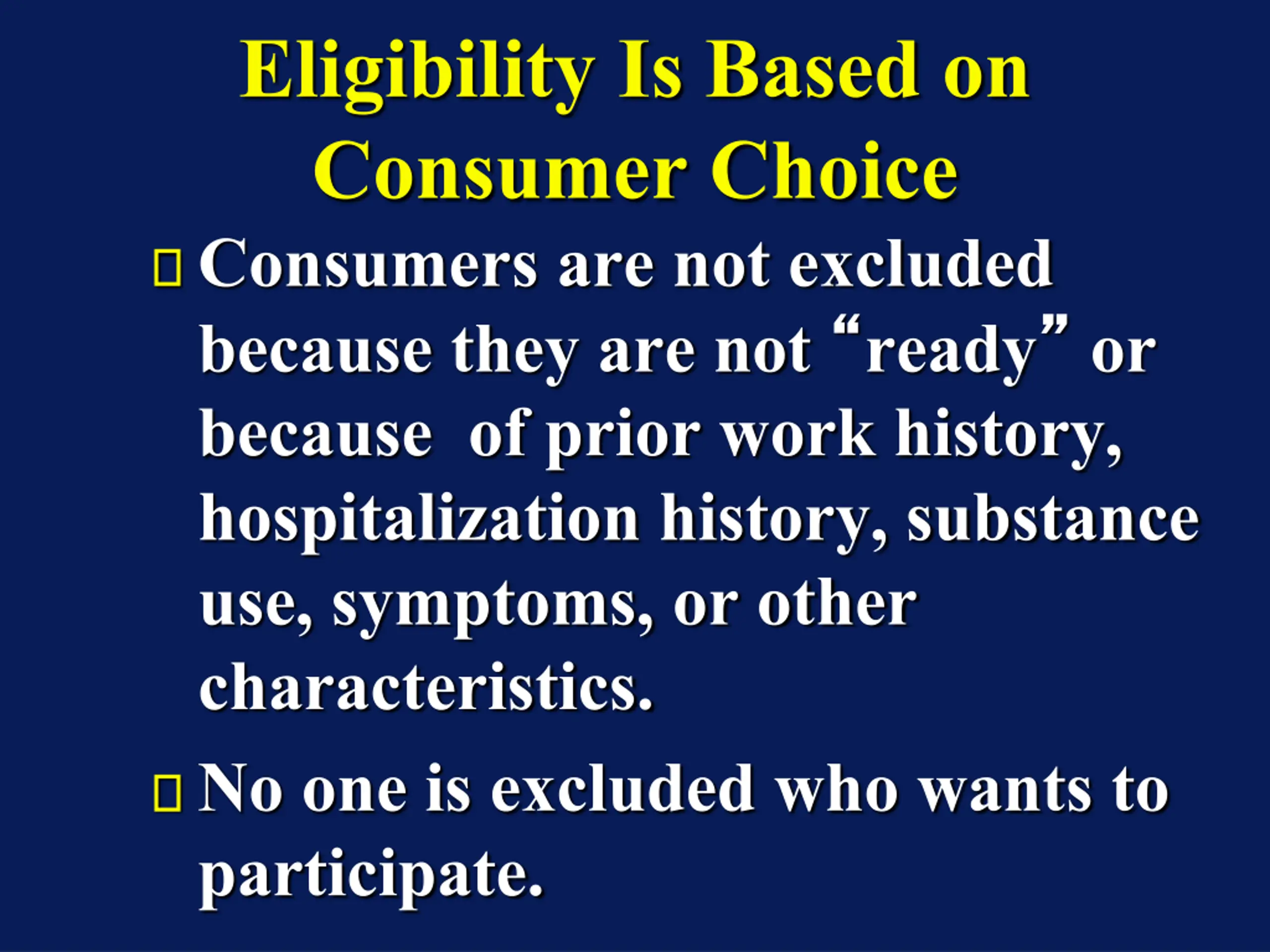 Eligibility Is Based on Consumer Choice

□ Consumers are not excluded because they are not “ready” or because of prior work history, hospitalization history, substance use, symptoms, or other characteristics.

□ No one is excluded who wants to participate.